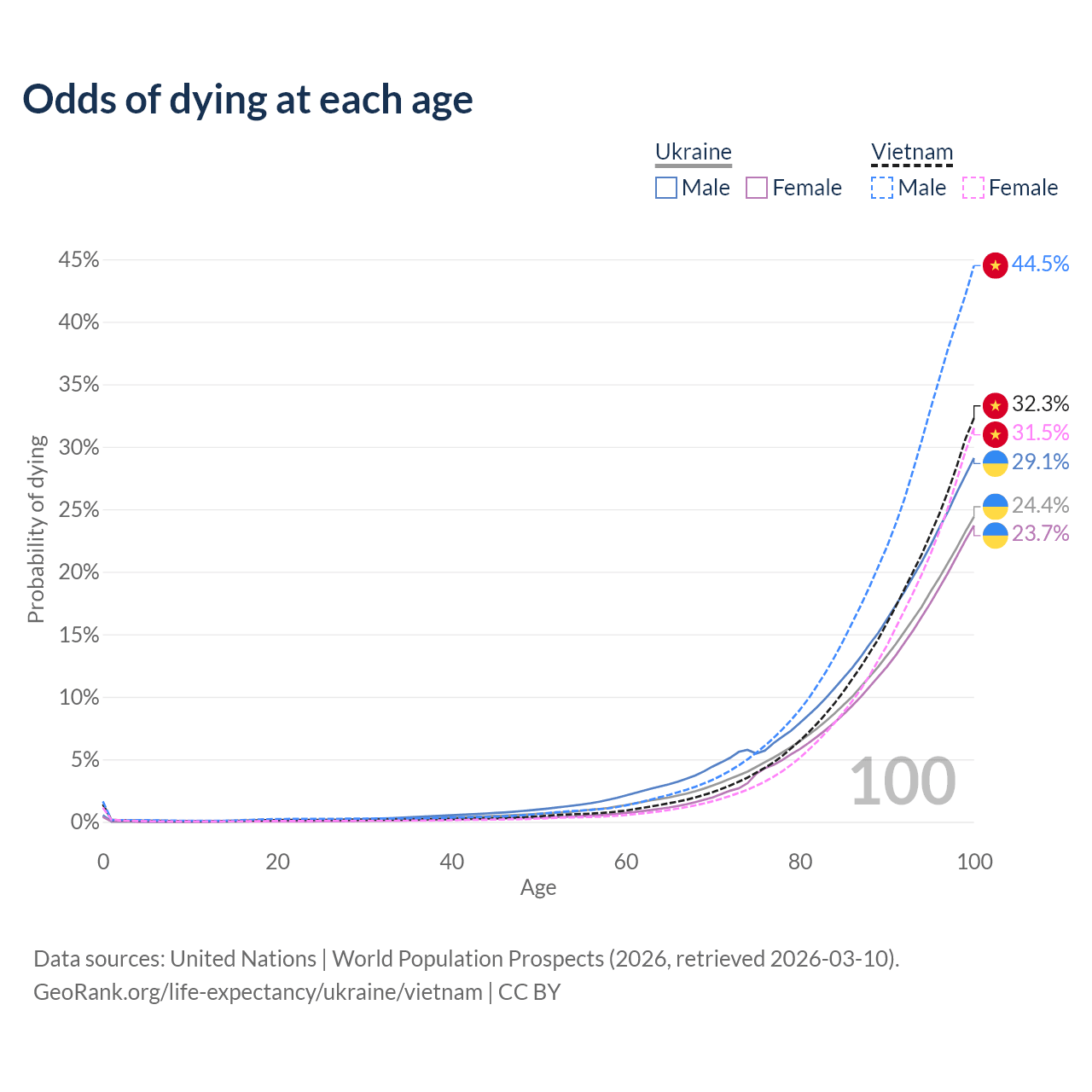 Odds of dying at each age

Ukraine
Male
Female

Vietnam
Male
Female

45%
40%
35%
30%
25%
20%
15%
10%
5%
0%

Probability of dying

44.5%
32.3%
31.5%
29.1%
24.4%
23.7%

100

0
20
40
60
80
100
Age

Data sources: United Nations | World Population Prospects (2026, retrieved 2026-03-10).
GeoRank.org/life-expectancy/ukraine/vietnam | CC BY